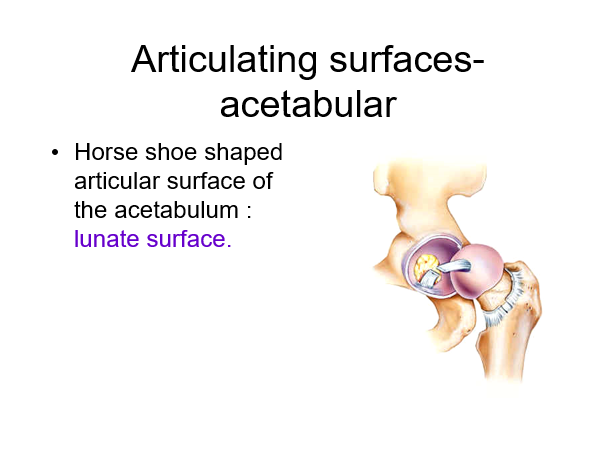 Articulating surfaces-acetabular

• Horse shoe shaped articular surface of the acetabulum : lunate surface.